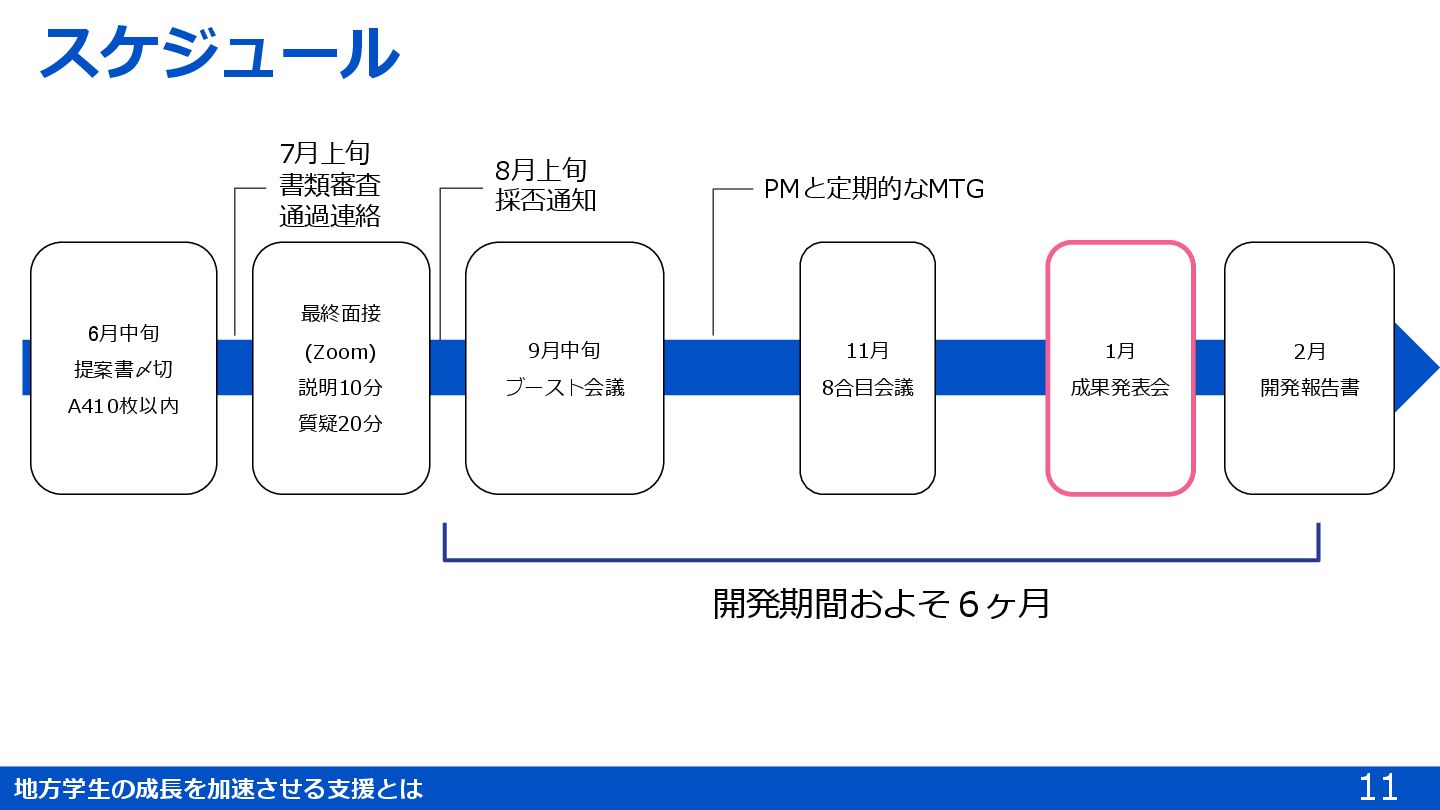 スケジュール

7月上旬
書類審査
通過連絡

8月上旬
採否通知

PMと定期的なMTG

6月中旬
提案書〆切
A410枚以内

最終面接
(Zoom)
説明10分
質疑20分

9月中旬
ブースト会議

11月
8合目会議

1月
成果発表会

2月
開発報告書

開発期間およそ6ヶ月

地方学生の成長を加速させる支援とは

11